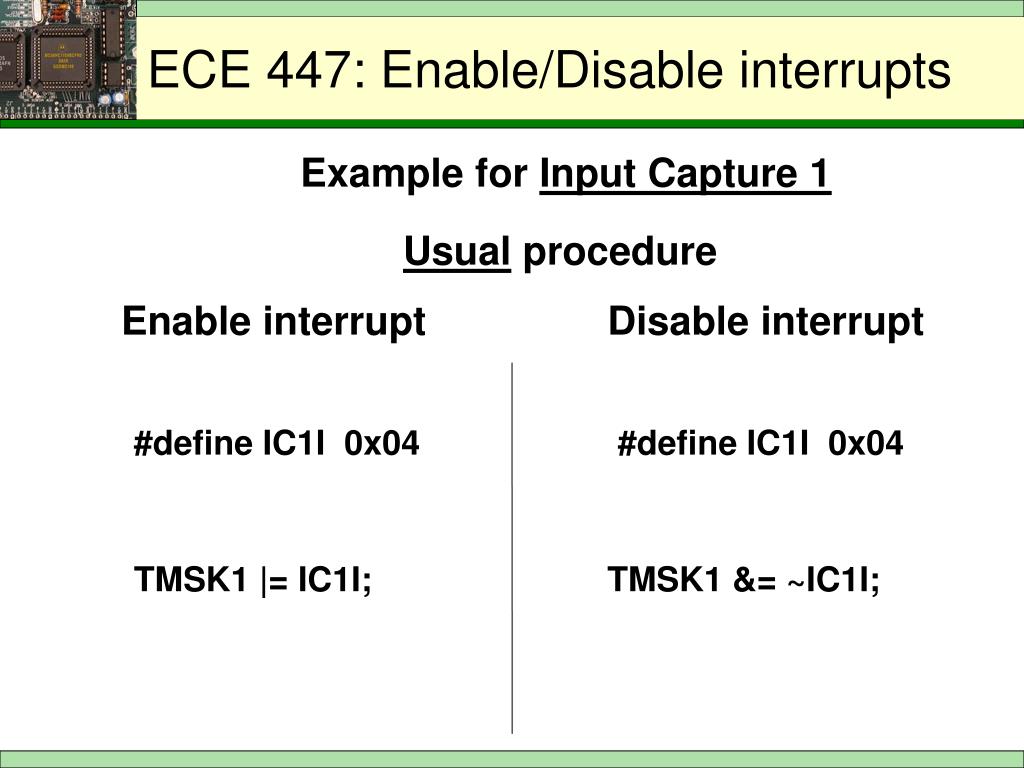 ECE 447: Enable/Disable interrupts

Example for Input Capture 1

Usual procedure

Enable interrupt

#define IC1I 0x04

TMSK1 |= IC1I;

Disable interrupt

#define IC1I 0x04

TMSK1 &= ~IC1I;